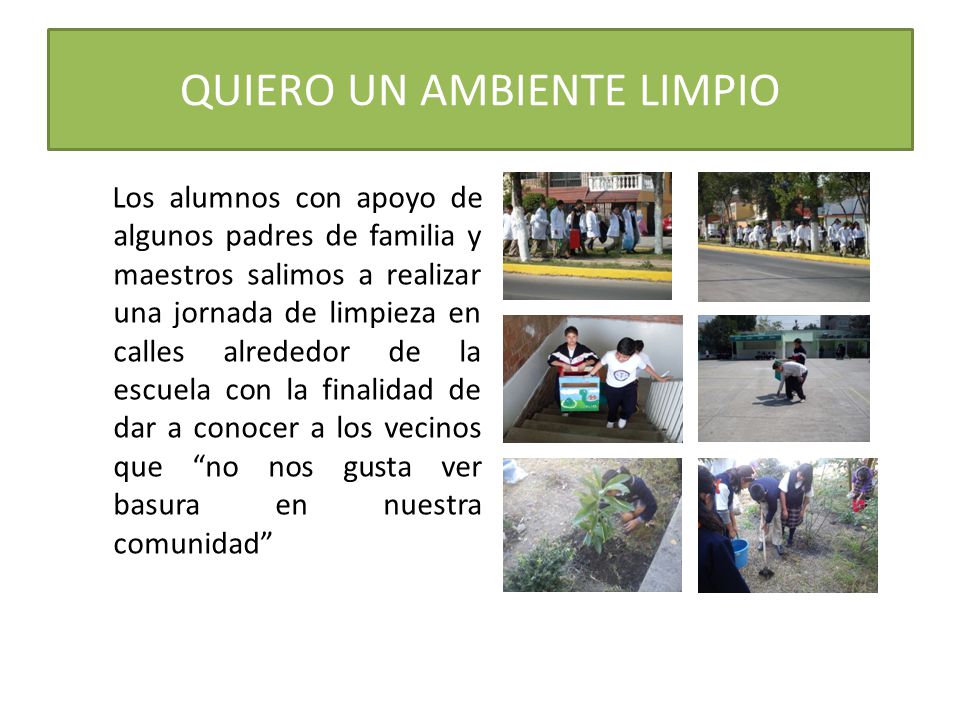 QUIERO UN AMBIENTE LIMPIO

Los alumnos con apoyo de algunos padres de familia y maestros salimos a realizar una jornada de limpieza en calles alrededor de la escuela con la finalidad de dar a conocer a los vecinos que “no nos gusta ver basura en nuestra comunidad”